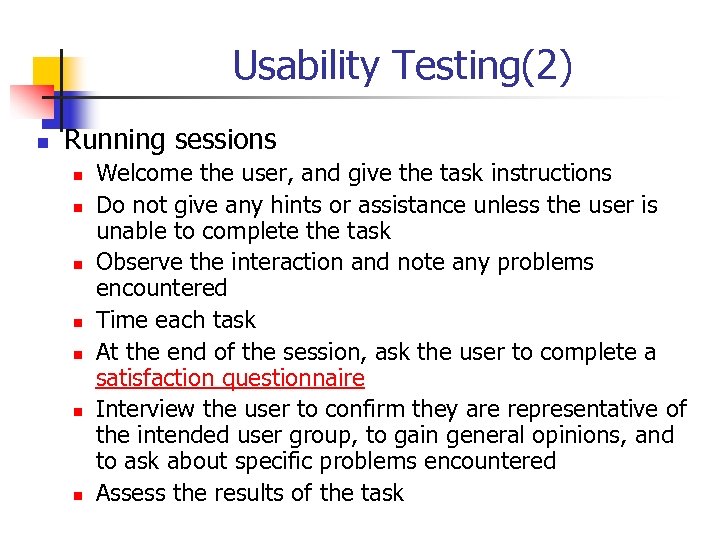 Usability Testing(2)

Running sessions

Welcome the user, and give the task instructions

Do not give any hints or assistance unless the user is unable to complete the task

Observe the interaction and note any problems encountered

Time each task

At the end of the session, ask the user to complete a satisfaction questionnaire

Interview the user to confirm they are representative of the intended user group, to gain general opinions, and to ask about specific problems encountered

Assess the results of the task